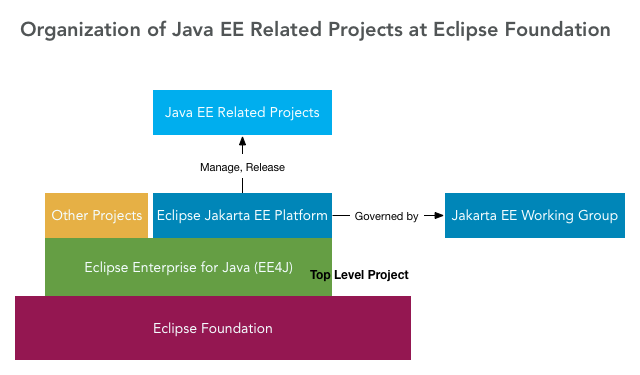 Organization of Java EE Related Projects at Eclipse Foundation

Java EE Related Projects

Manage, Release

Other Projects

Eclipse Jakarta EE Platform

Governed by

Jakarta EE Working Group

Eclipse Enterprise for Java (EE4J)

Top Level Project

Eclipse Foundation